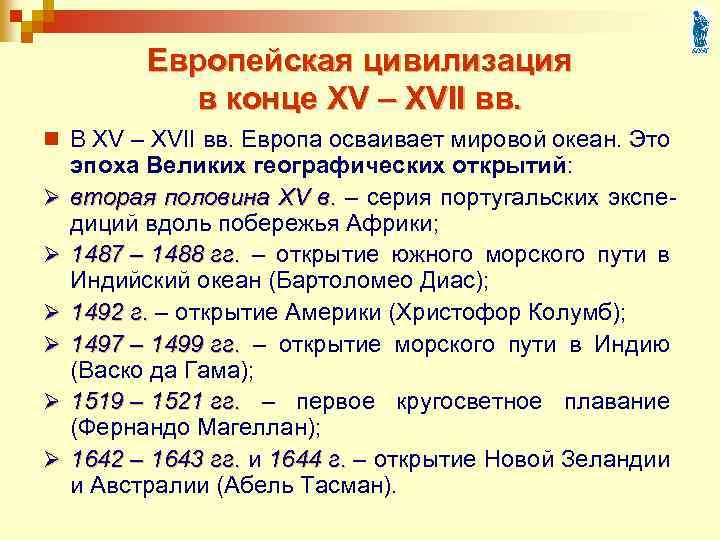 Европейская цивилизация
в конце XV – XVII вв.

В XV – XVII вв. Европа осваивает мировой океан. Это эпоха Великих географических открытий:

вторая половина XV в. – серия португальских экспедиций вдоль побережья Африки;

1487 – 1488 гг. – открытие южного морского пути в Индийский океан (Бартоломео Диас);

1492 г. – открытие Америки (Христофор Колумб);

1497 – 1499 гг. – открытие морского пути в Индию (Васко да Гама);

1519 – 1521 гг. – первое кругосветное плавание (Фернандо Магеллан);

1642 – 1643 гг. и 1644 г. – открытие Новой Зеландии и Австралии (Абель Тасман).